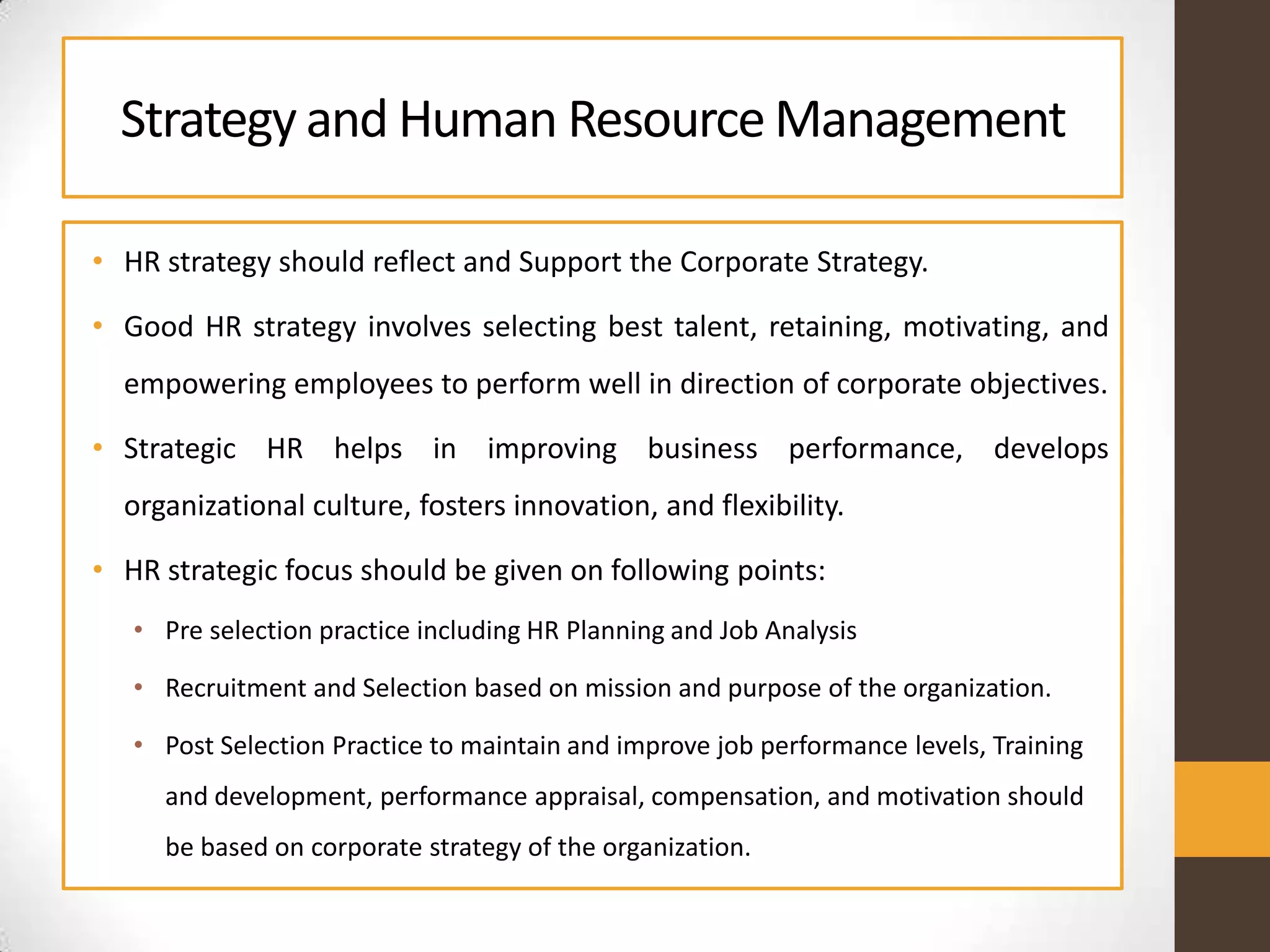 Strategy and Human Resource Management

• HR strategy should reflect and Support the Corporate Strategy.

• Good HR strategy involves selecting best talent, retaining, motivating, and empowering employees to perform well in direction of corporate objectives.

• Strategic HR helps in improving business performance, develops organizational culture, fosters innovation, and flexibility.

• HR strategic focus should be given on following points:

  • Pre selection practice including HR Planning and Job Analysis

  • Recruitment and Selection based on mission and purpose of the organization.

  • Post Selection Practice to maintain and improve job performance levels, Training and development, performance appraisal, compensation, and motivation should be based on corporate strategy of the organization.